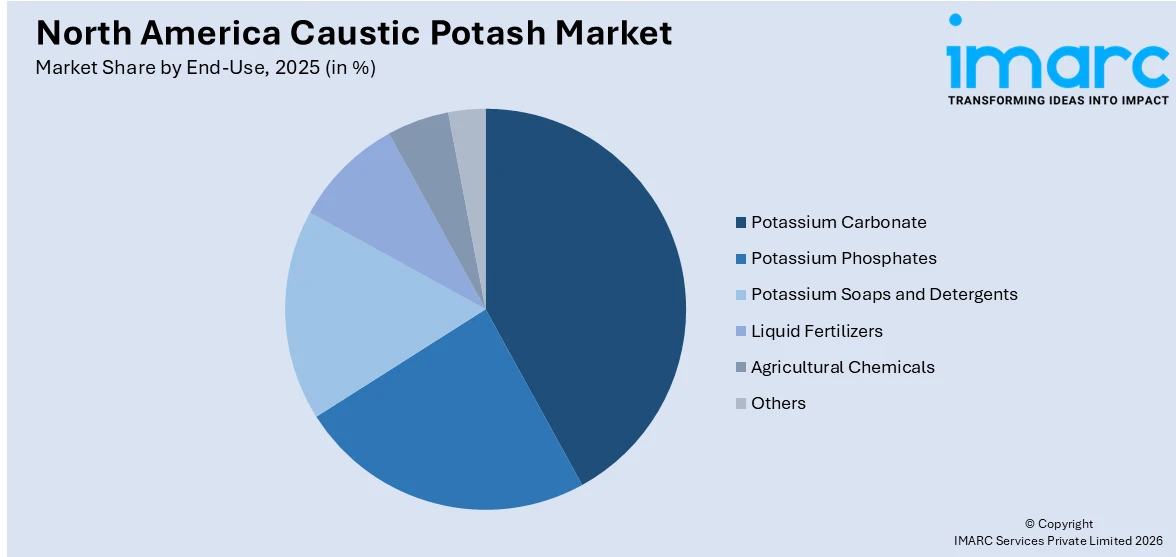 North America Caustic Potash Market
Market Share by End-Use, 2025 (in %)

imarc
TRANSFORMING IDEAS INTO IMPACT

Potassium Carbonate
Potassium Phosphates
Potassium Soaps and Detergents
Liquid Fertilizers
Agricultural Chemicals
Others

© Copyright
IMARC Services Private Limited 2026